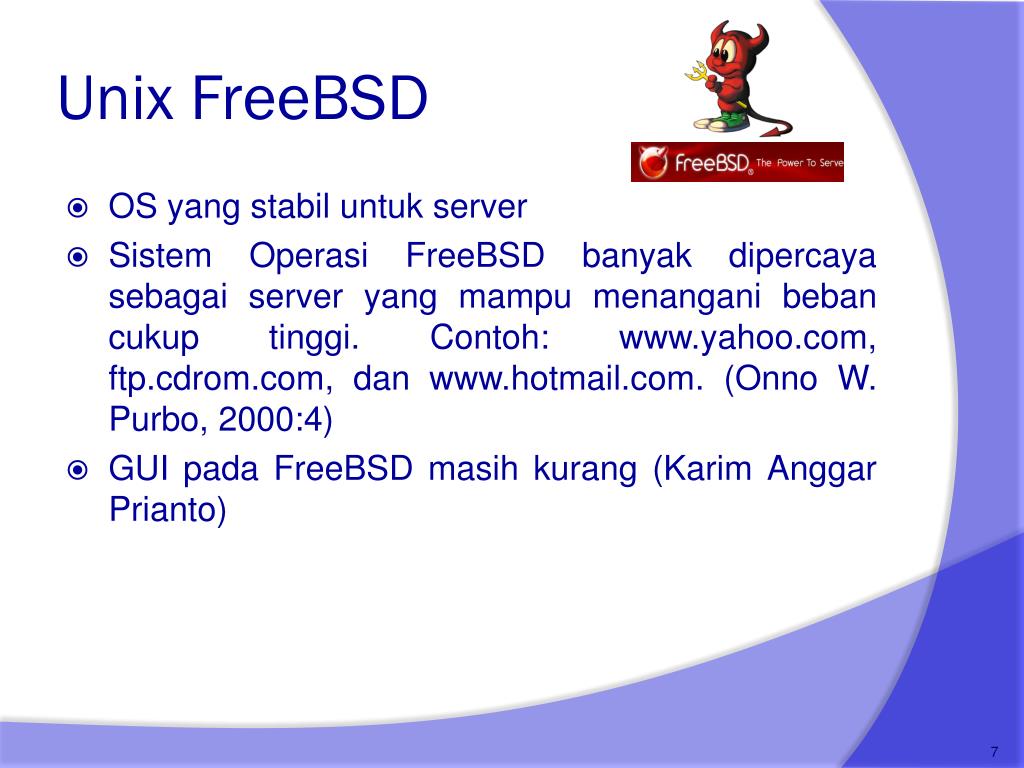 Unix FreeBSD

FreeBSD® The Power To Serve

OS yang stabil untuk server

Sistem Operasi FreeBSD banyak dipercaya sebagai server yang mampu menangani beban cukup tinggi. Contoh: www.yahoo.com, ftp.cdrom.com, dan www.hotmail.com. (Onno W. Purbo, 2000:4)

GUI pada FreeBSD masih kurang (Karim Anggar Prianto)

7